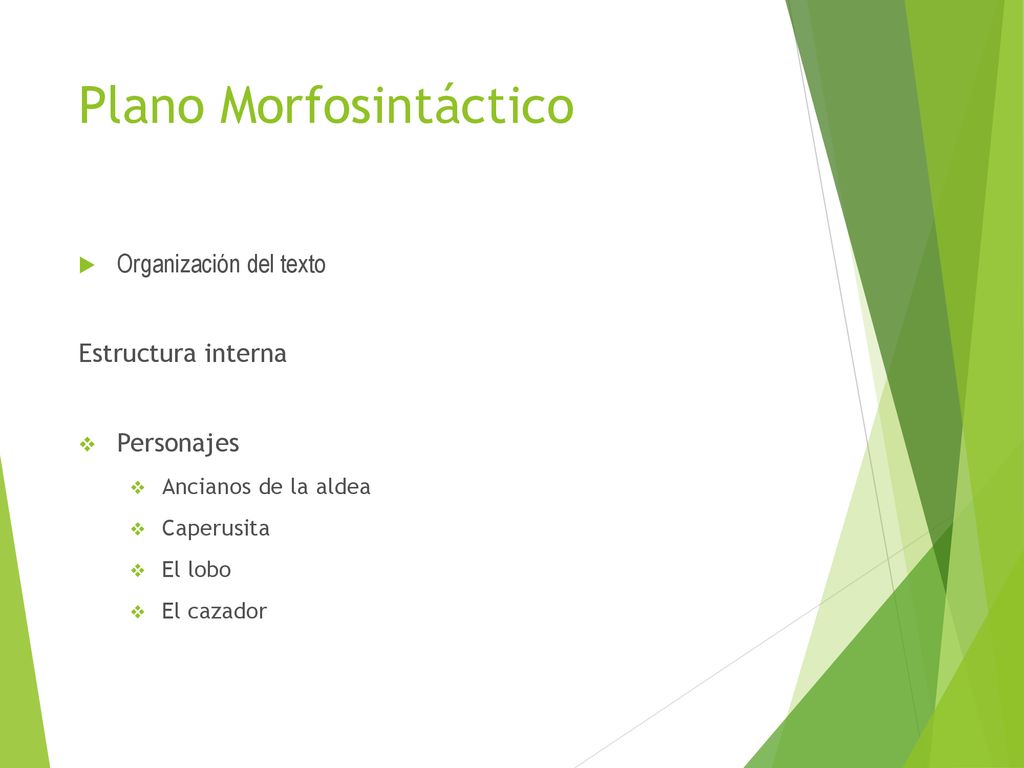 Plano Morfosintáctico

Organización del texto

Estructura interna

Personajes

Ancianos de la aldea

Caperusita

El lobo

El cazador